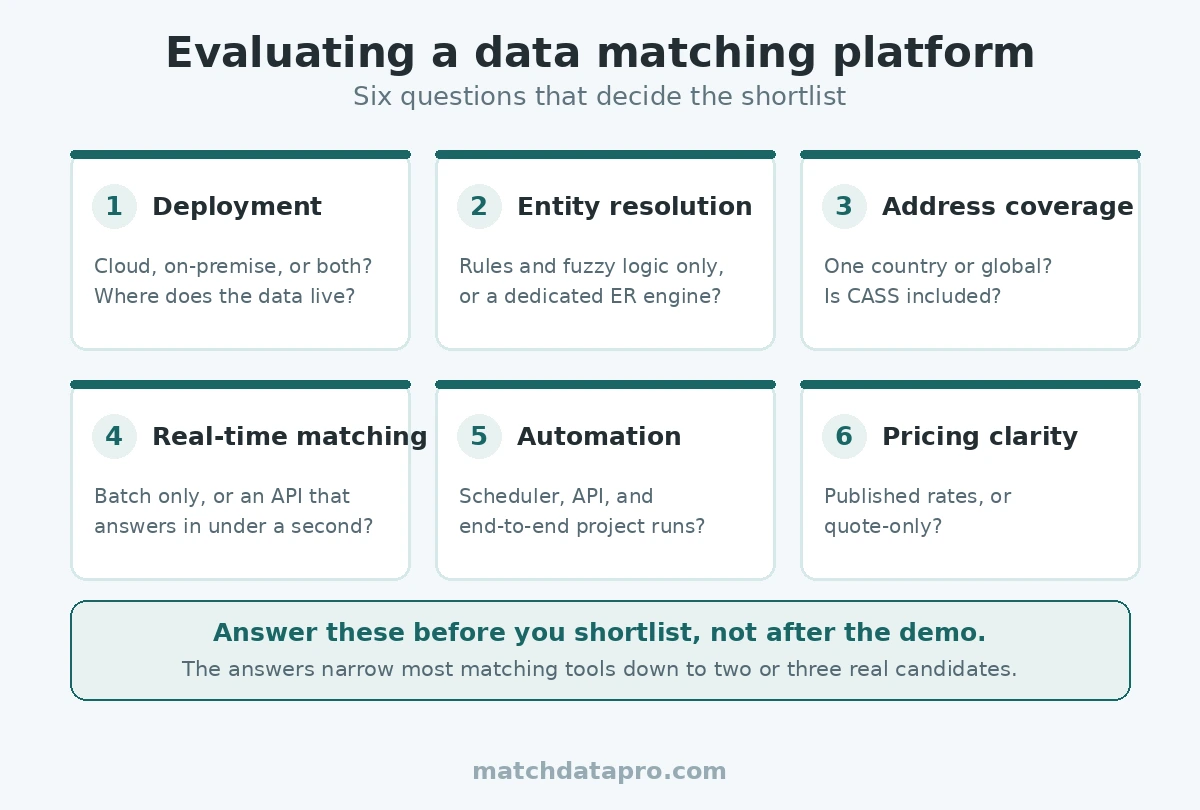 Evaluating a data matching platform

Six questions that decide the shortlist

1 Deployment

Cloud, on-premise, or both? Where does the data live?

2 Entity resolution

Rules and fuzzy logic only, or a dedicated ER engine?

3 Address coverage

One country or global? Is CASS included?

4 Real-time matching

Batch only, or an API that answers in under a second?

5 Automation

Scheduler, API, and end-to-end project runs?

6 Pricing clarity

Published rates, or quote-only?

Answer these before you shortlist, not after the demo.

The answers narrow most matching tools down to two or three real candidates.

matchdatapro.com